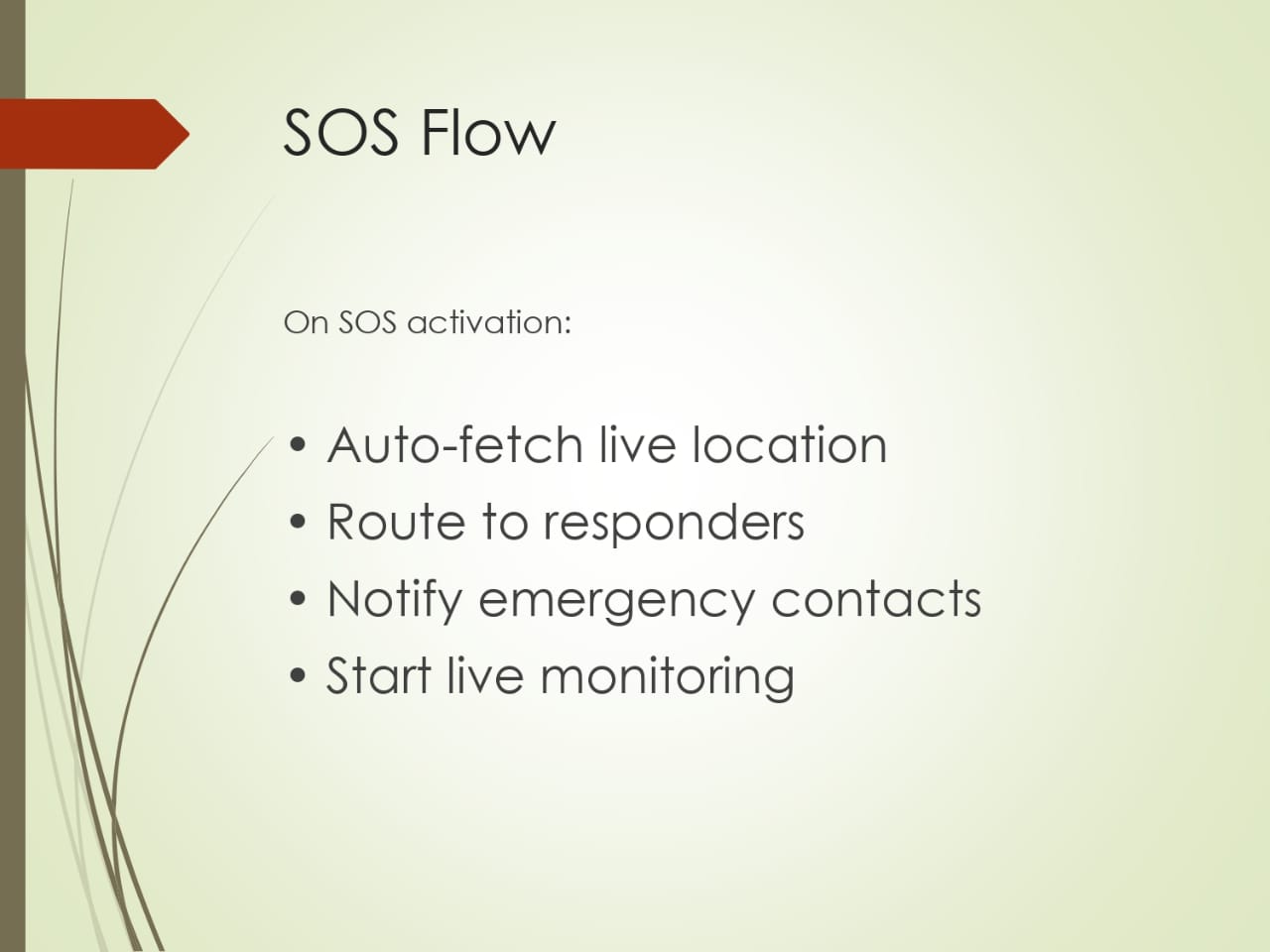 SOS Flow

On SOS activation:

• Auto-fetch live location
• Route to responders
• Notify emergency contacts
• Start live monitoring